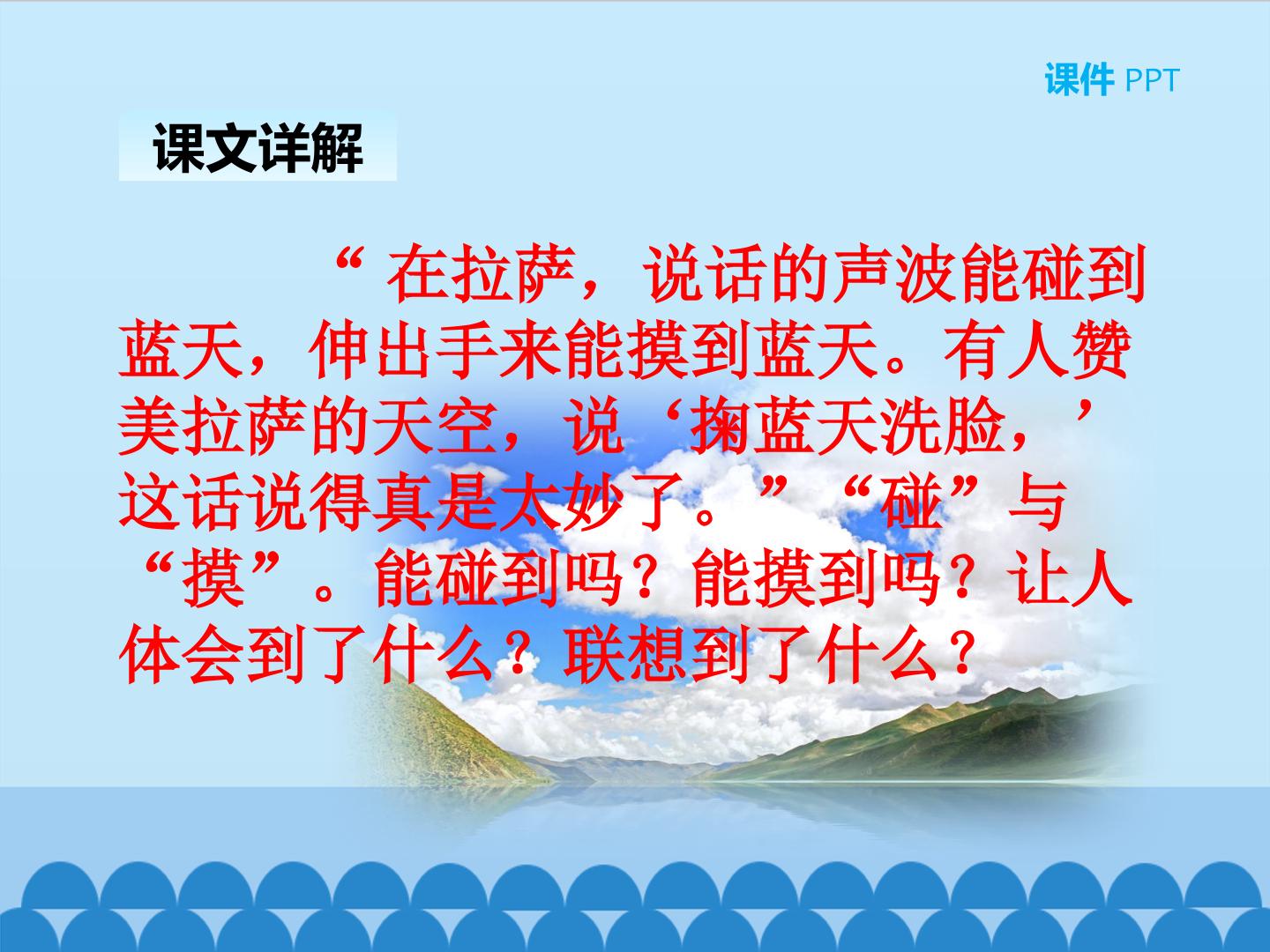 课件 PPT

课文详解

“ 在拉萨，说话的声波能碰到蓝天，伸出手来能摸到蓝天。有人赞美拉萨的天空，说‘掬蓝天洗脸，’这话说得真是太妙了。”“碰”与“摸”。能碰到吗？能摸到吗？让人体会到了什么？联想到了什么？